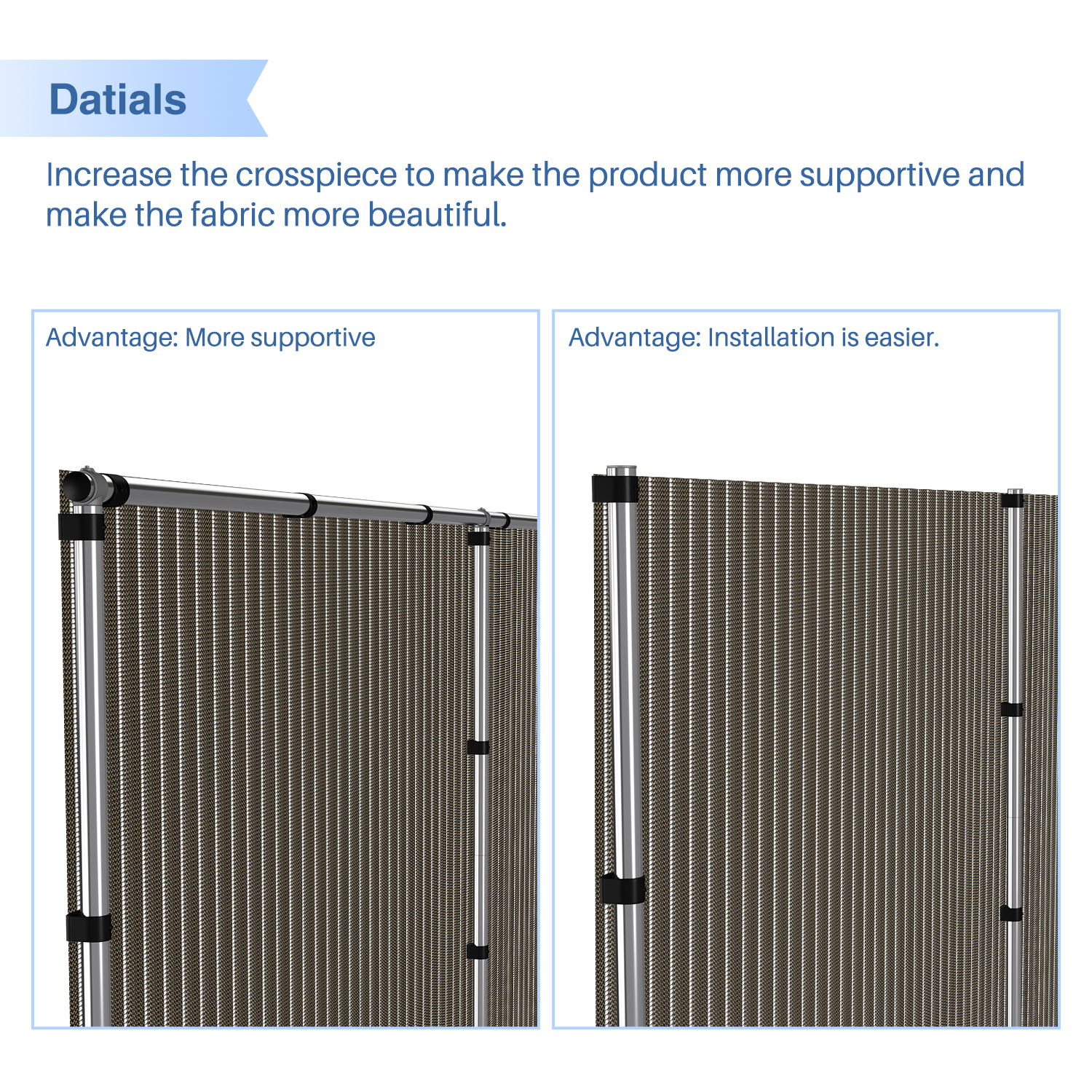 Datials

Increase the crosspiece to make the product more supportive and make the fabric more beautiful.

Advantage: More supportive

Advantage: Installation is easier.